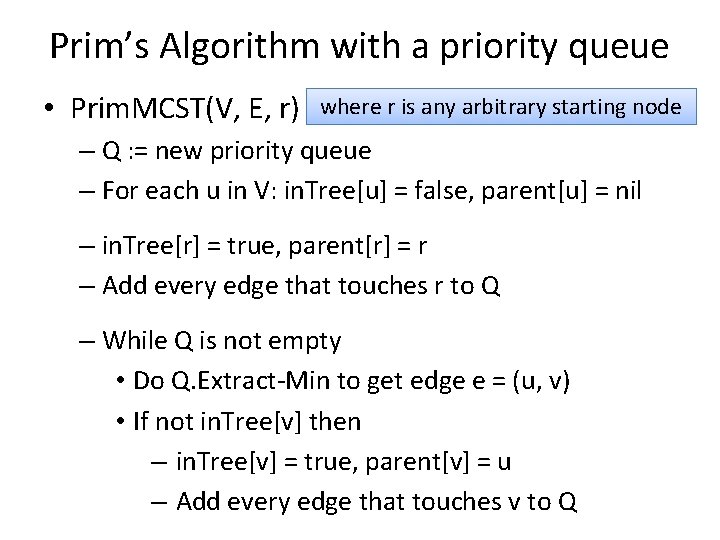 Prim's Algorithm with a priority queue

• PrimMCST(V, E, r)

where r is any arbitrary starting node

– Q := new priority queue
– For each u in V: inTree[u] = false, parent[u] = nil

– inTree[r] = true, parent[r] = r
– Add every edge that touches r to Q

– While Q is not empty
 • Do Q.Extract-Min to get edge e = (u, v)
 • If not inTree[v] then
  – inTree[v] = true, parent[v] = u
  – Add every edge that touches v to Q